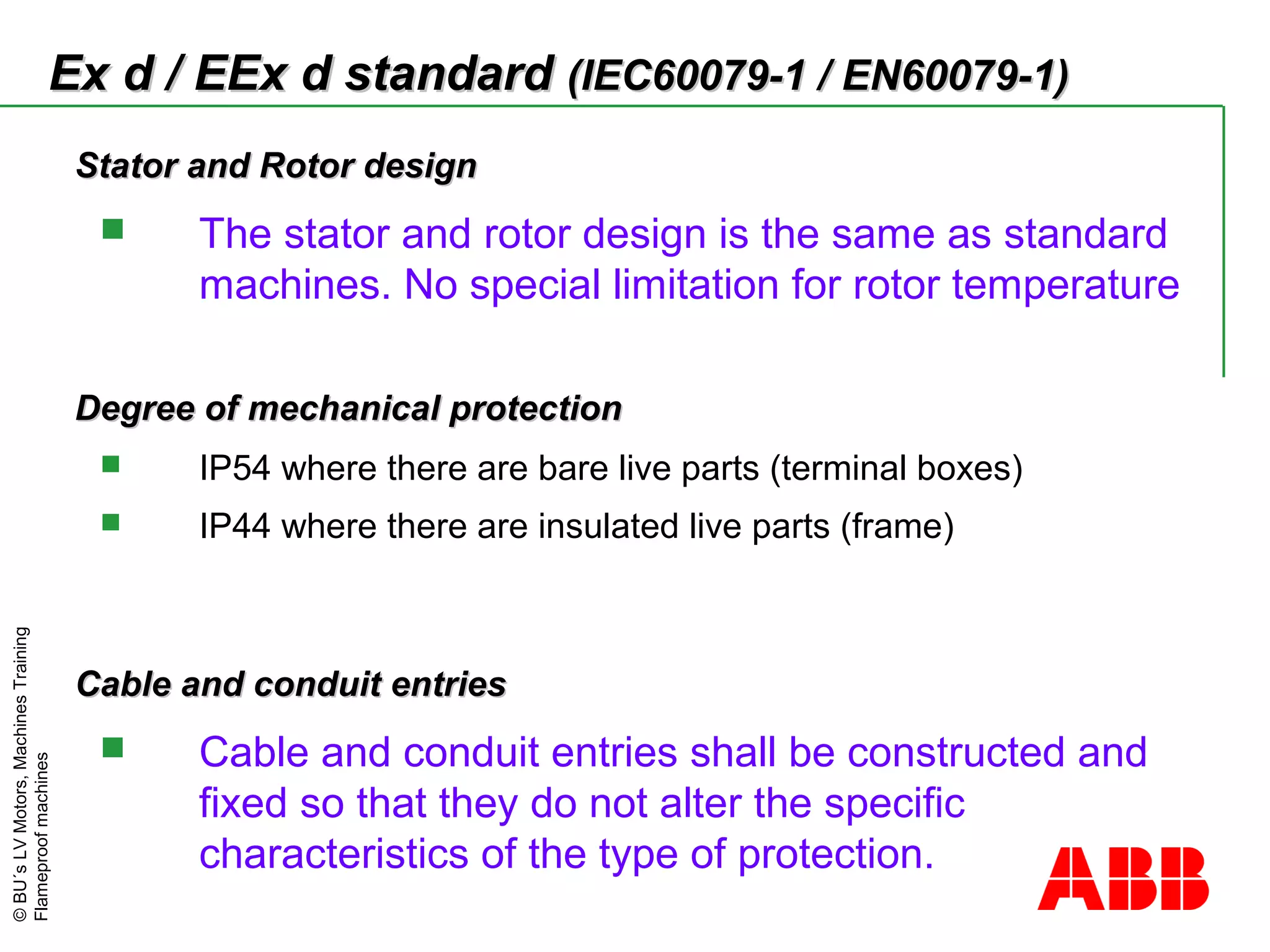 Ex d / EEx d standard (IEC60079-1 / EN60079-1)

Stator and Rotor design

The stator and rotor design is the same as standard machines. No special limitation for rotor temperature

Degree of mechanical protection

IP54 where there are bare live parts (terminal boxes)

IP44 where there are insulated live parts (frame)

Cable and conduit entries

Cable and conduit entries shall be constructed and fixed so that they do not alter the specific characteristics of the type of protection.

© BU´s LV Motors, Machines Training
Flameproof machines

ABB